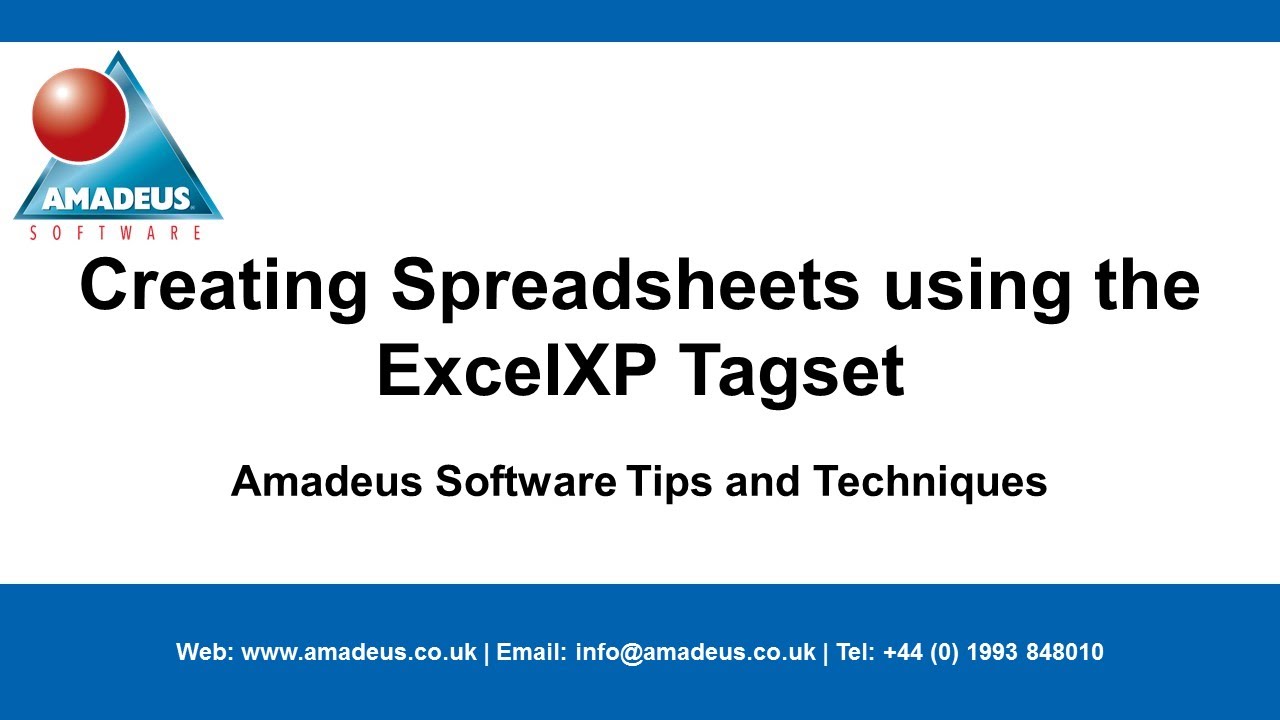 AMADEUS
SOFTWARE

Creating Spreadsheets using the ExcelXP Tagset

Amadeus Software Tips and Techniques

Web: www.amadeus.co.uk | Email: info@amadeus.co.uk | Tel: +44 (0) 1993 848010